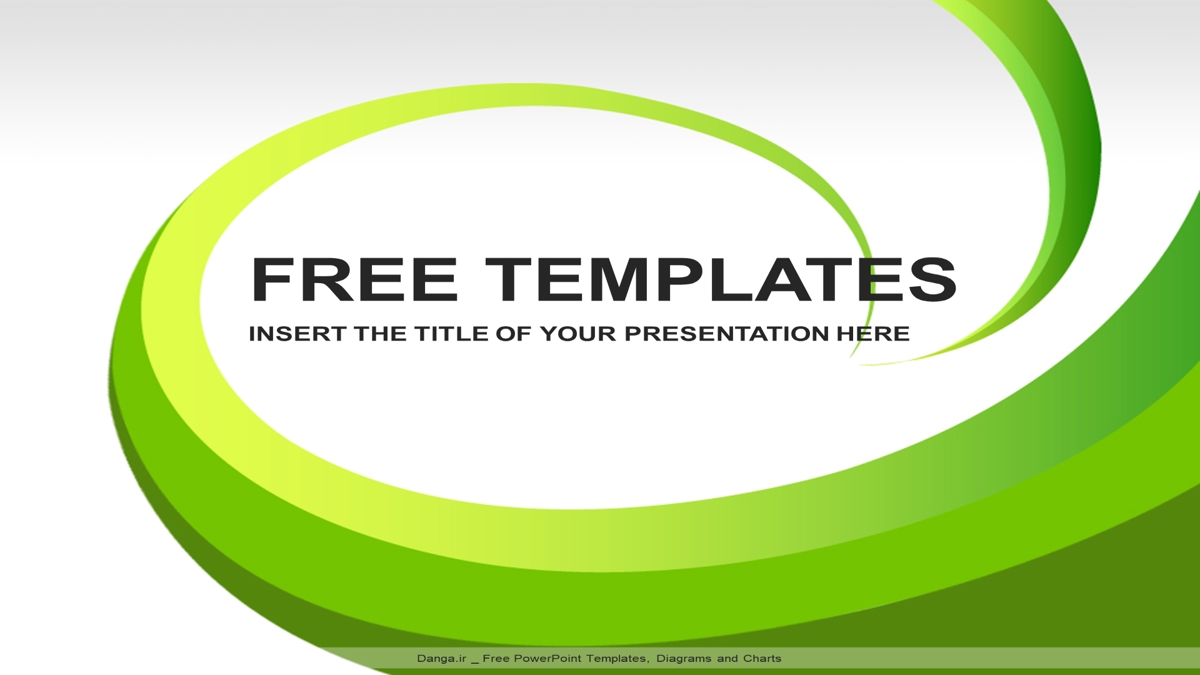 FREE TEMPLATES

INSERT THE TITLE OF YOUR PRESENTATION HERE

Danga.ir _ Free PowerPoint Templates, Diagrams and Charts